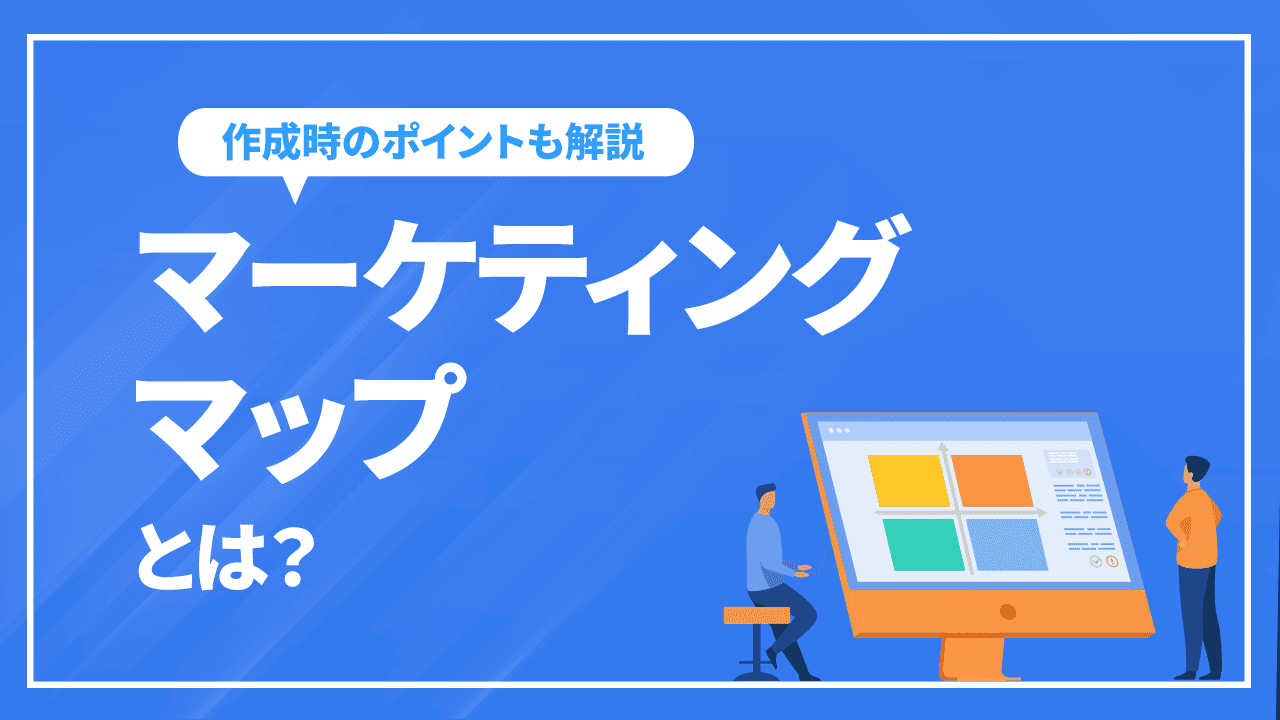 作成時のポイントも解説

マーケティング
マップ
とは？